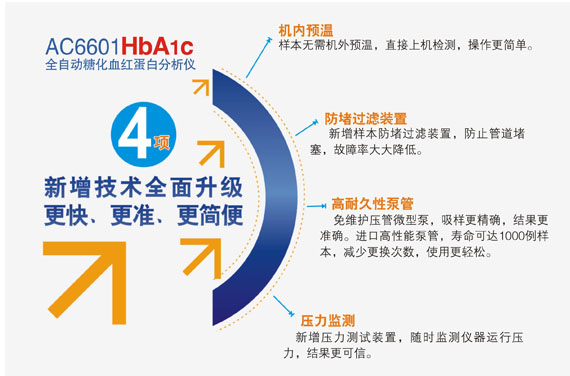 AC6601HbA1c
全自动糖化血红蛋白分析仪

4项

新增技术全面升级
更快、更准、更简便

机内预温
样本无需机外预温，直接上机检测，操作更简单。

防堵过滤装置
新增样本防堵过滤装置，防止管道堵塞，故障率大大降低。

高耐久性泵管
免维护压管微型泵，吸样更精确，结果更准确。进口高性能泵管，寿命可达1000例样本，减少更换次数，使用更轻松。

压力监测
新增压力测试装置，随时监测仪器运行压力，结果更可信。